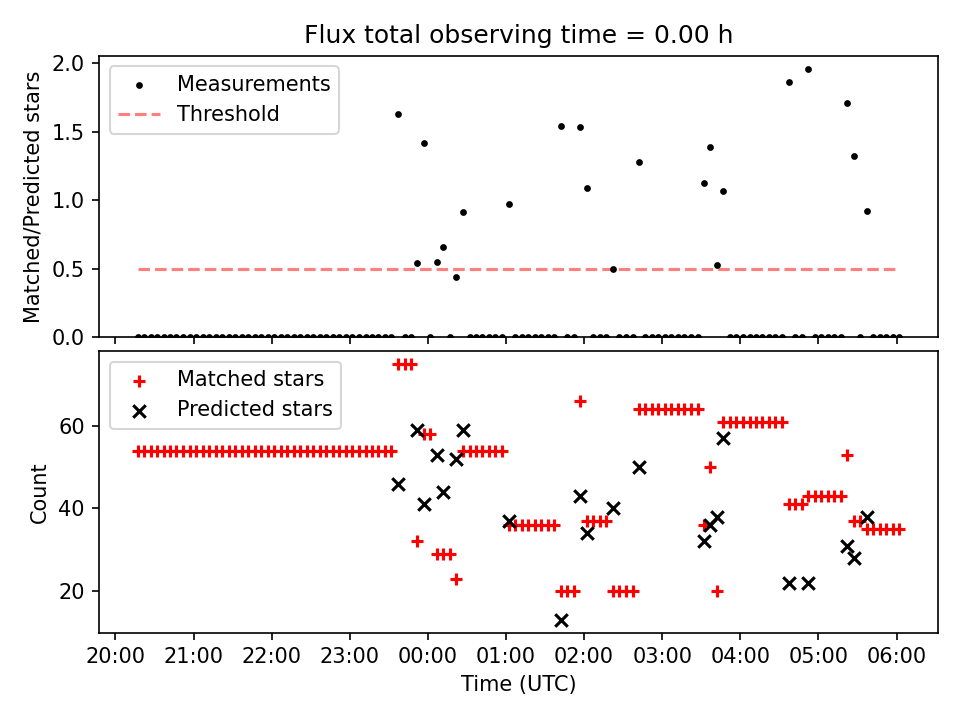 Flux total observing time = 0.00 h

Matched/Predicted stars

2.0
1.5
1.0
0.5
0.0

Measurements
Threshold

Count

60
40
20

Matched stars
Predicted stars

20:00 21:00 22:00 23:00 00:00 01:00 02:00 03:00 04:00 05:00 06:00

Time (UTC)